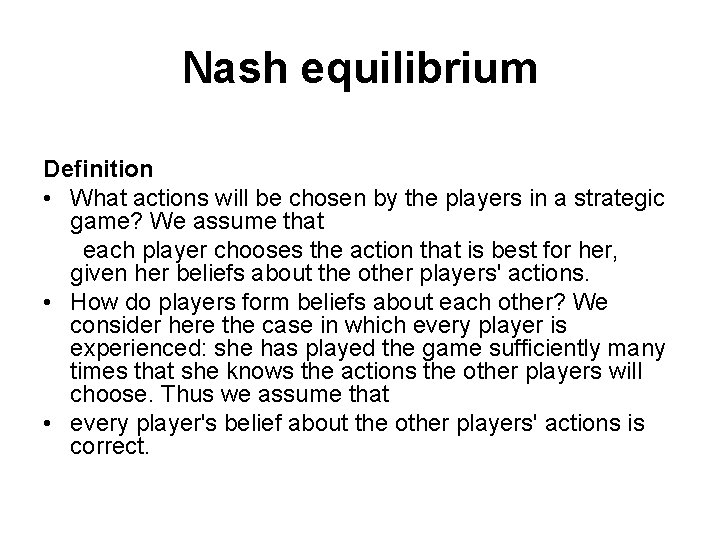 Nash equilibrium

Definition

• What actions will be chosen by the players in a strategic game? We assume that

each player chooses the action that is best for her, given her beliefs about the other players' actions.

• How do players form beliefs about each other? We consider here the case in which every player is experienced: she has played the game sufficiently many times that she knows the actions the other players will choose. Thus we assume that

• every player's belief about the other players' actions is correct.